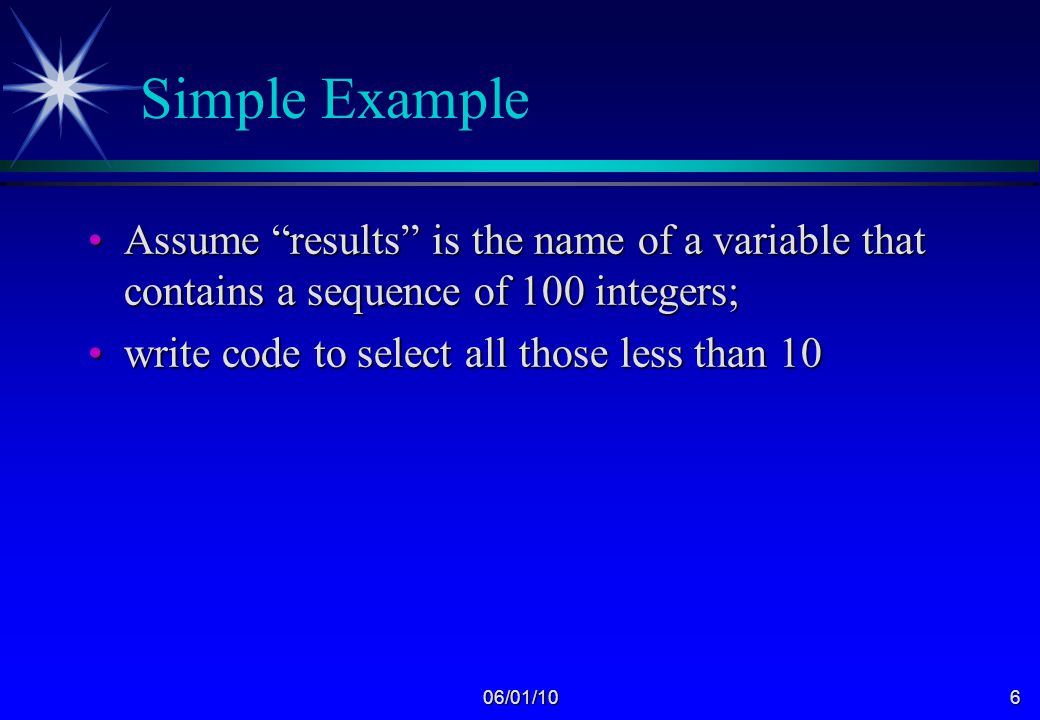 Simple Example

• Assume “results” is the name of a variable that contains a sequence of 100 integers;

• write code to select all those less than 10

06/01/10

6